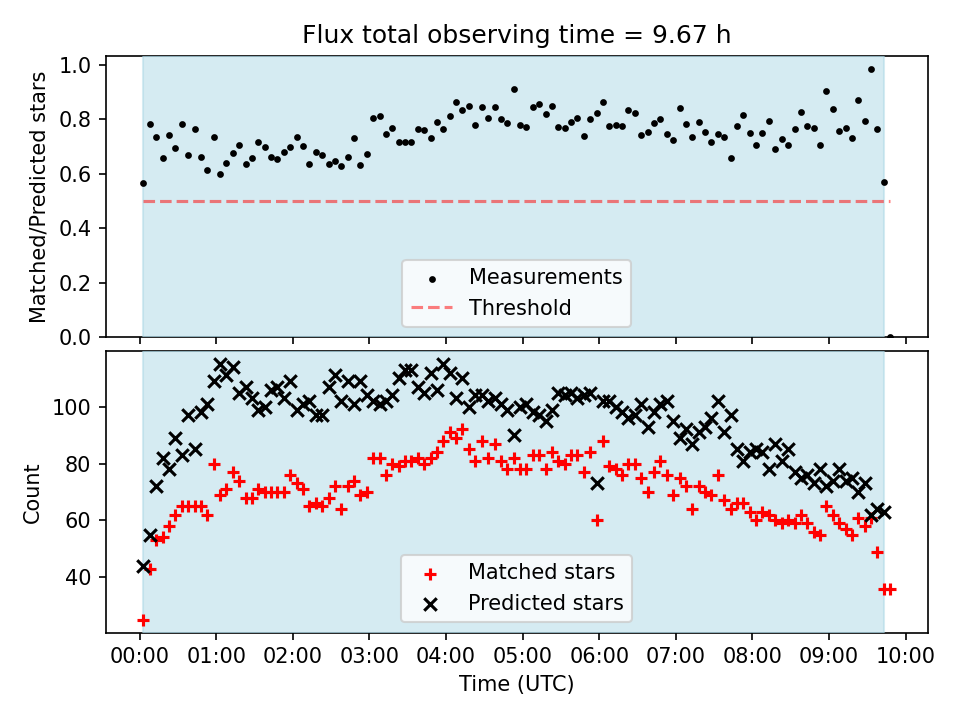 Flux total observing time = 9.67 h

Matched/Predicted stars

1.0
0.8
0.6
0.4
0.2
0.0

Measurements
Threshold

Count

100
80
60
40

Matched stars
Predicted stars

00:00 01:00 02:00 03:00 04:00 05:00 06:00 07:00 08:00 09:00 10:00

Time (UTC)